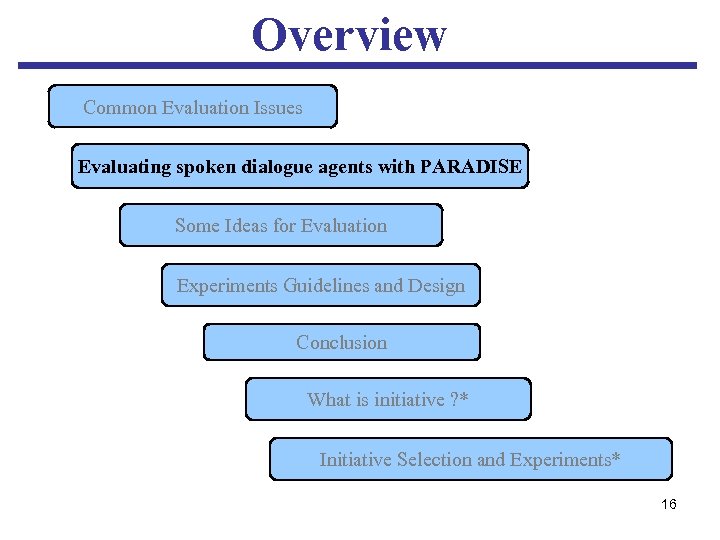 Overview

Common Evaluation Issues

Evaluating spoken dialogue agents with PARADISE

Some Ideas for Evaluation

Experiments Guidelines and Design

Conclusion

What is initiative ?*

Initiative Selection and Experiments*

16